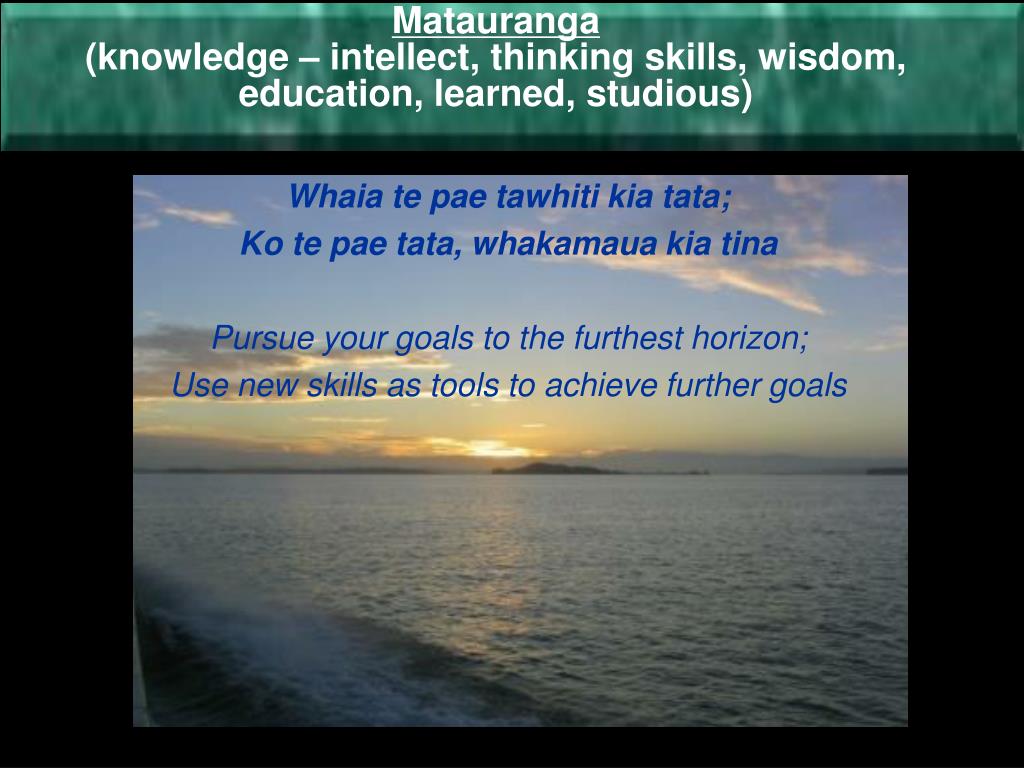 Matauranga
(knowledge – intellect, thinking skills, wisdom, education, learned, studious)

Whaia te pae tawhiti kia tata;
Ko te pae tata, whakamaua kia tina

Pursue your goals to the furthest horizon;
Use new skills as tools to achieve further goals